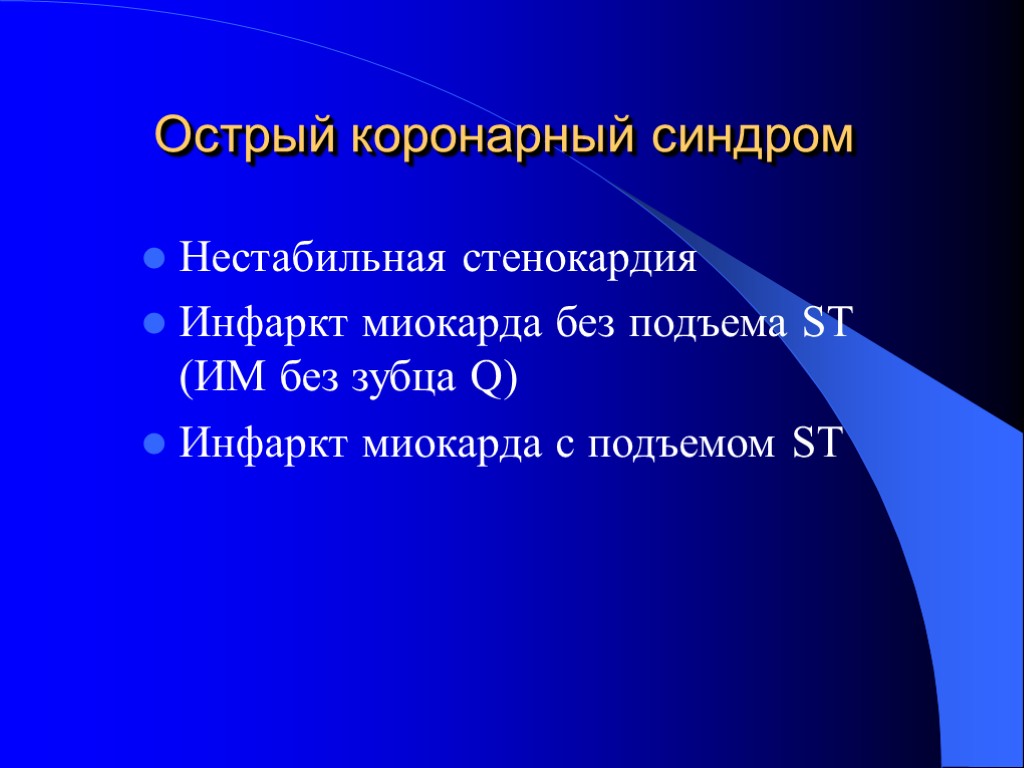 Острый коронарный синдром

- Нестабильная стенокардия
- Инфаркт миокарда без подъема ST (ИМ без зубца Q)
- Инфаркт миокарда с подъемом ST